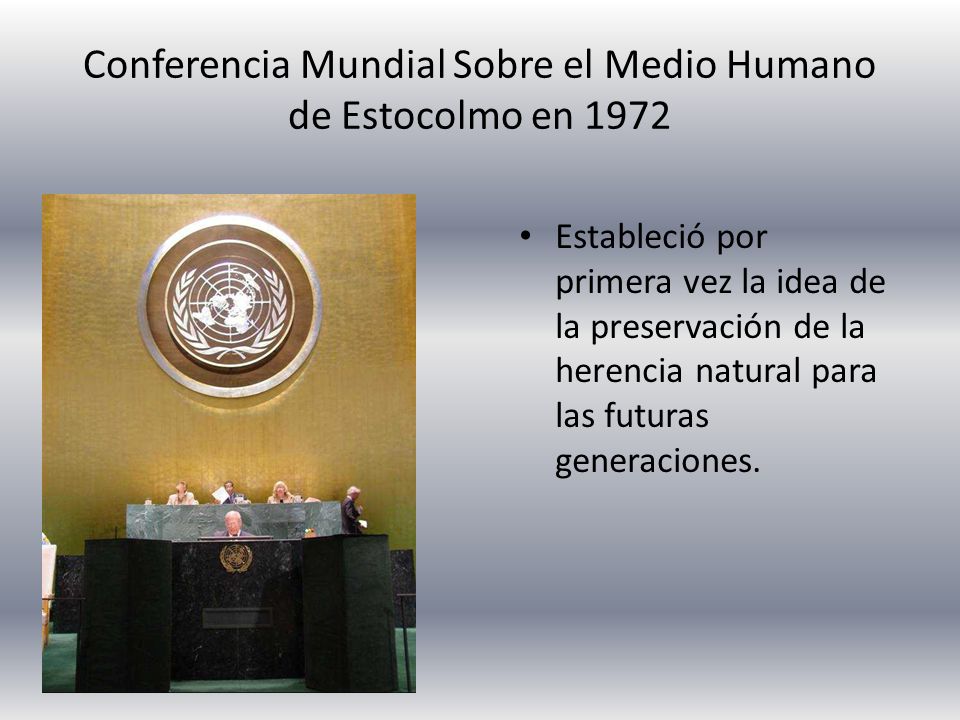 Conferencia Mundial Sobre el Medio Humano de Estocolmo en 1972

• Estableció por primera vez la idea de la preservación de la herencia natural para las futuras generaciones.